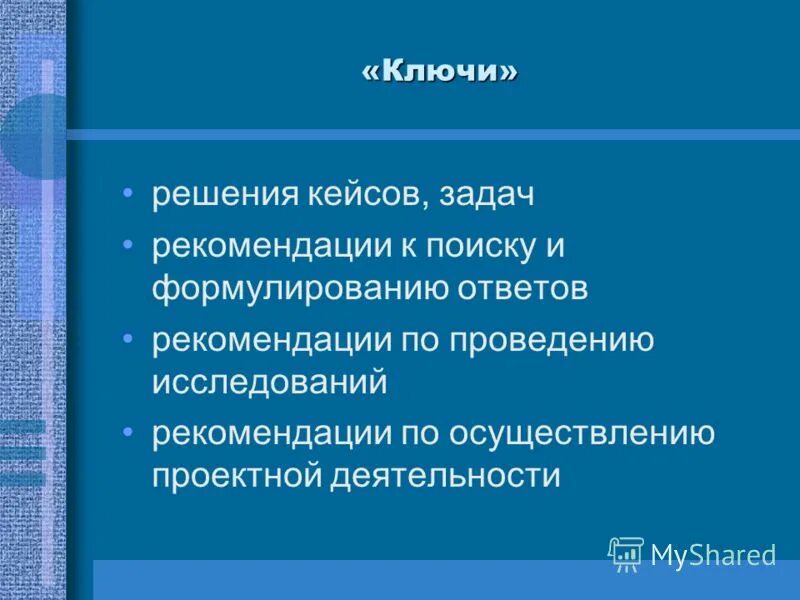 «Ключи»

• решения кейсов, задач
• рекомендации к поиску и формулированию ответов
• рекомендации по проведению исследований
• рекомендации по осуществлению проектной деятельности

MyShared